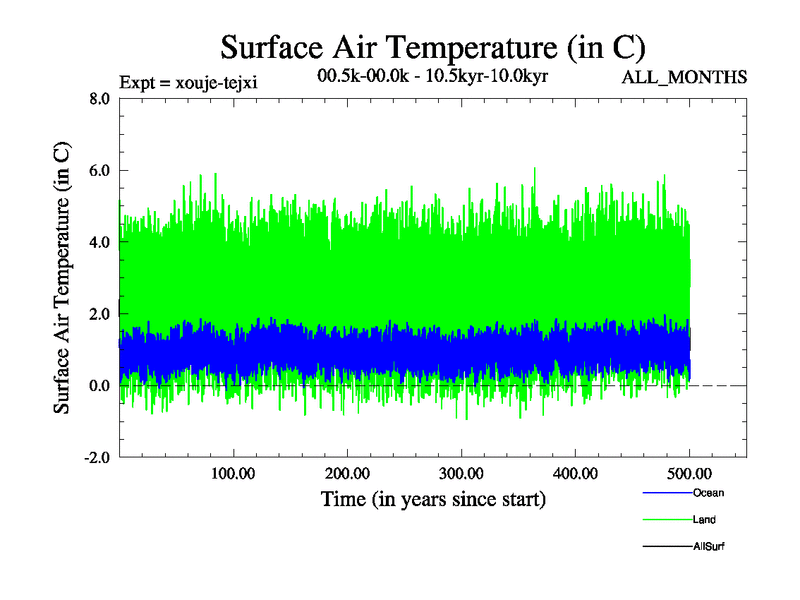 Surface Air Temperature (in C)

Expt = xouje-tejxi

00.5k-00.0k - 10.5kyr-10.0kyr

ALL_MONTHS

Surface Air Temperature (in C)

8.0
6.0
4.0
2.0
0.0
-2.0

100.00
200.00
300.00
400.00
500.00

Time (in years since start)

Ocean
Land
AllSurf